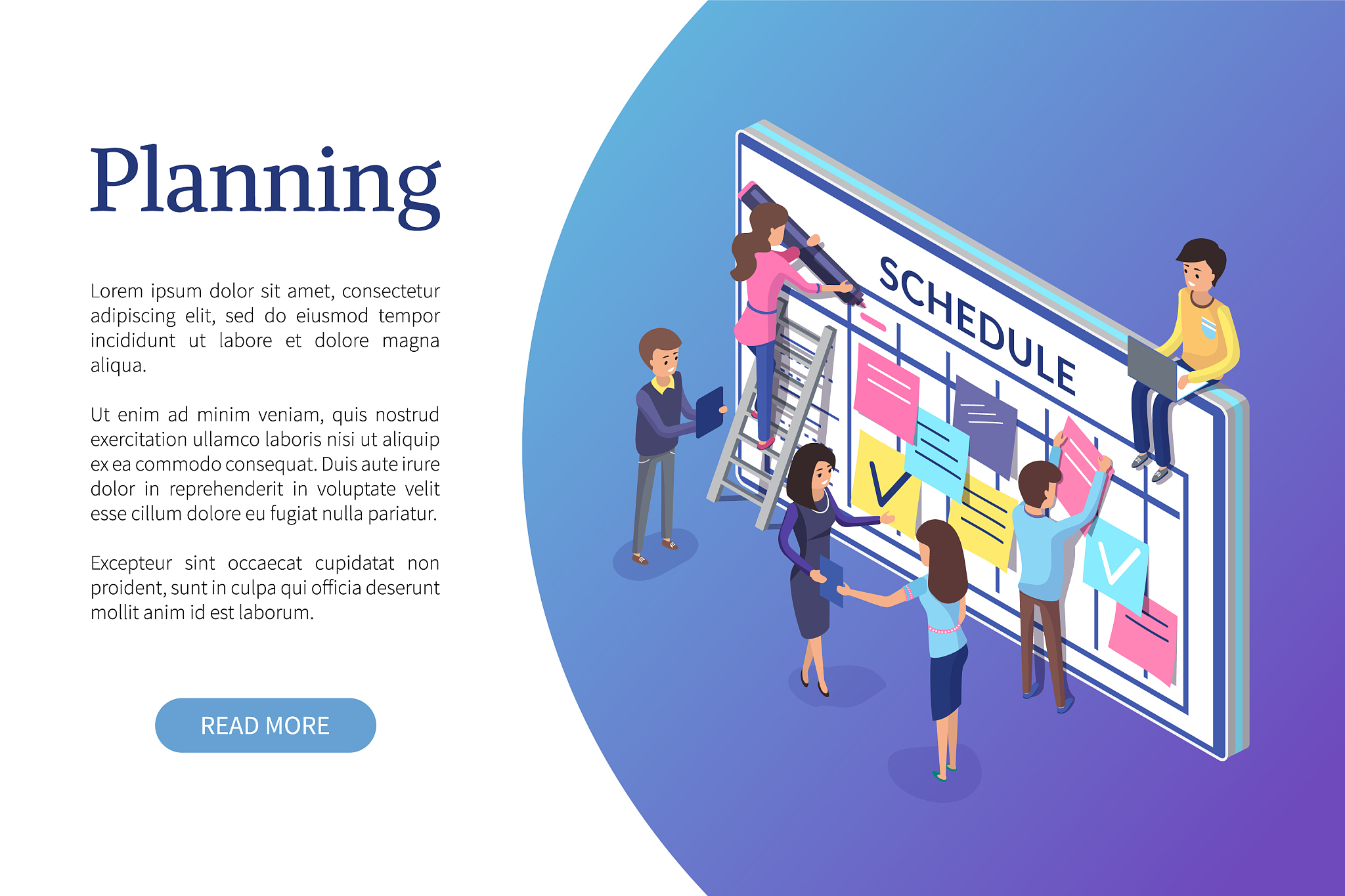 Planning

Lorem ipsum dolor sit amet, consectetur adipiscing elit, sed do eiusmod tempor incididunt ut labore et dolore magna aliqua.

Ut enim ad minim veniam, quis nostrud exercitation ullamco laboris nisi ut aliquip ex ea commodo consequat. Duis aute irure dolor in reprehenderit in voluptate velit esse cillum dolore eu fugiat nulla pariatur.

Excepteur sint occaecat cupidatat non proident, sunt in culpa qui officia deserunt mollit anim id est laborum.

READ MORE

SCHEDULE